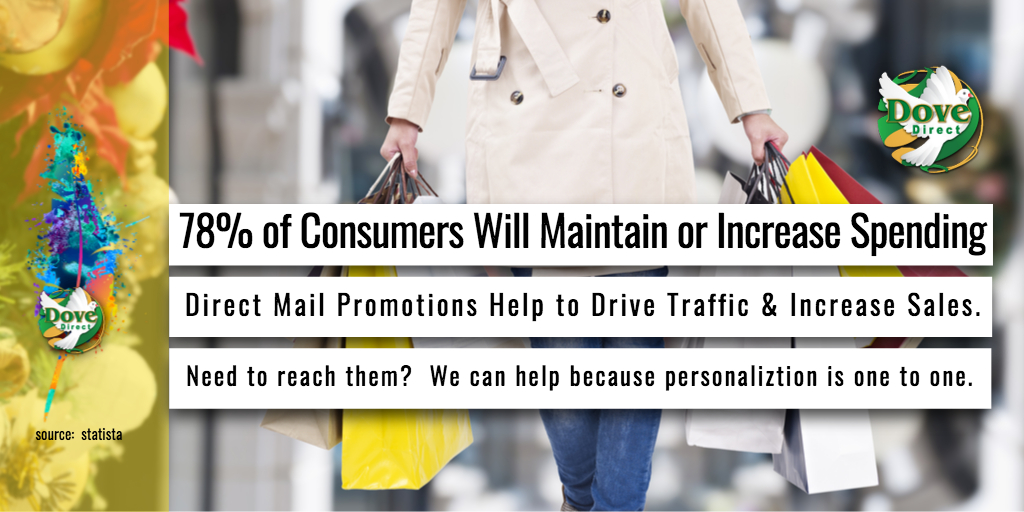 Dove Direct

78% of Consumers Will Maintain or Increase Spending

Direct Mail Promotions Help to Drive Traffic & Increase Sales.

Need to reach them? We can help because personaliztion is one to one.

Dove Direct

source: statista